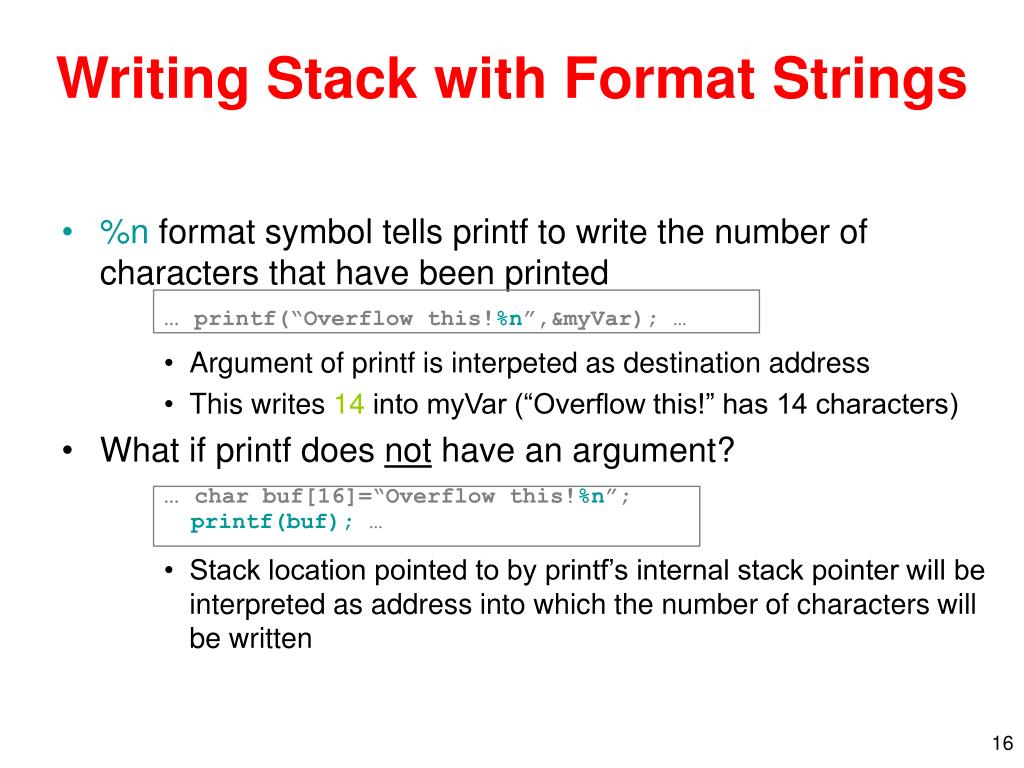 Writing Stack with Format Strings

• %n format symbol tells printf to write the number of characters that have been printed

… printf(“Overflow this!%n”,&myVar); …

• Argument of printf is interpeted as destination address
• This writes 14 into myVar (“Overflow this!” has 14 characters)

• What if printf does not have an argument?

… char buf[16]=“Overflow this!%n”;
printf(buf); …

• Stack location pointed to by printf’s internal stack pointer will be interpreted as address into which the number of characters will be written

16